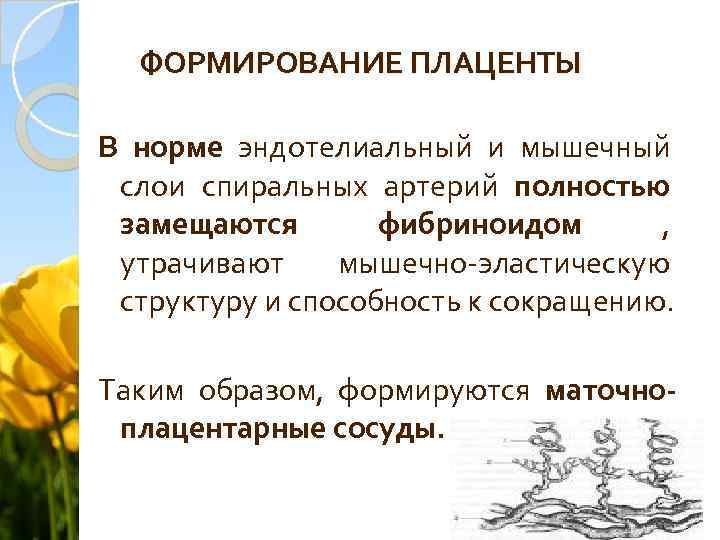 ФОРМИРОВАНИЕ ПЛАЦЕНТЫ

В норме эндотелиальный и мышечный слои спиральных артерий полностью замещаются фибриноидом , утрачивают мышечно-эластическую структуру и способность к сокращению.

Таким образом, формируются маточно-плацентарные сосуды.